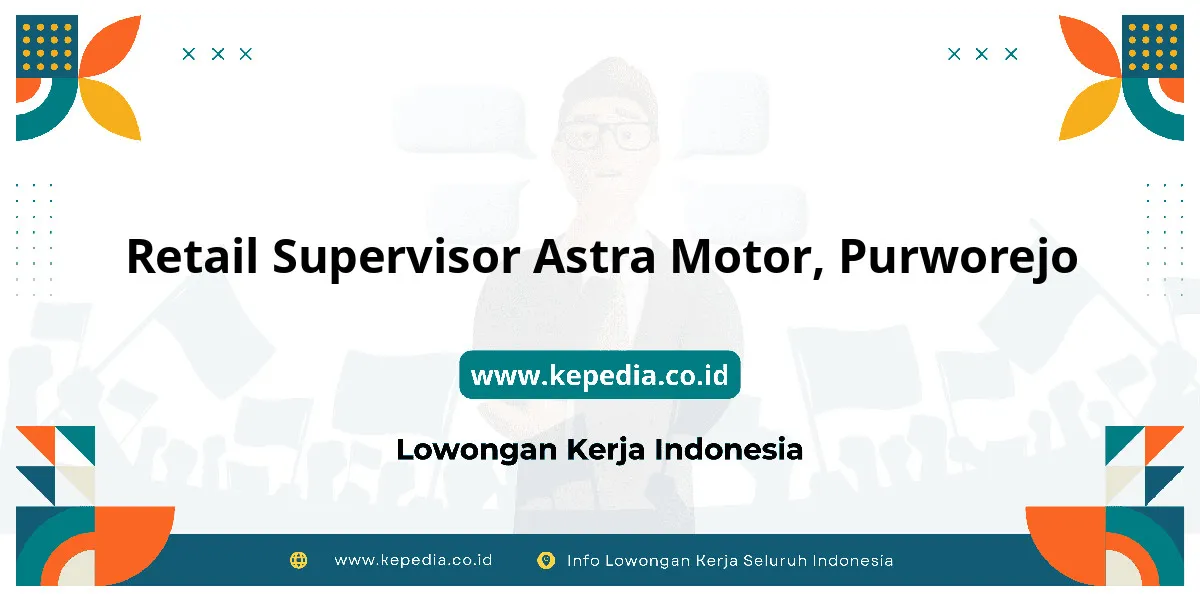 Retail Supervisor Astra Motor, Purworejo

www.kepedia.co.id

Lowongan Kerja Indonesia

www.kepedia.co.id   Info Lowongan Kerja Seluruh Indonesia